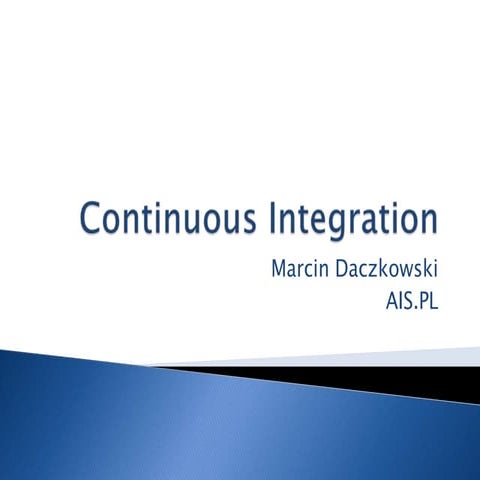 Continuous Integration

Marcin Daczkowski
AIS.PL